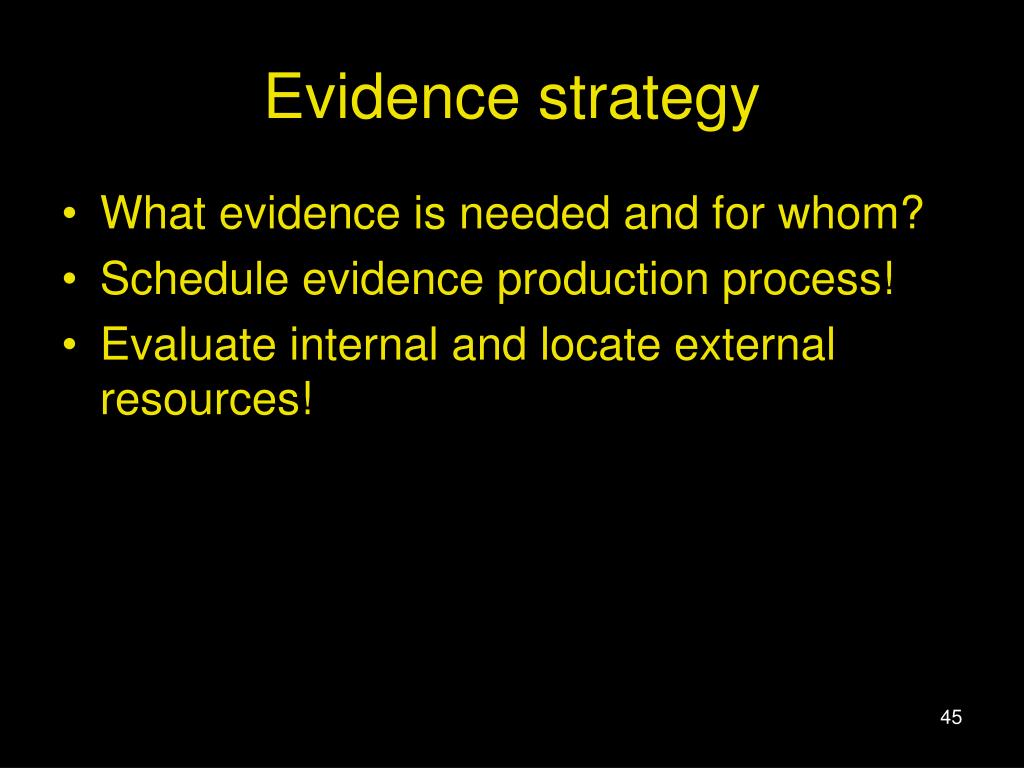 Evidence strategy

• What evidence is needed and for whom?
• Schedule evidence production process!
• Evaluate internal and locate external resources!

45